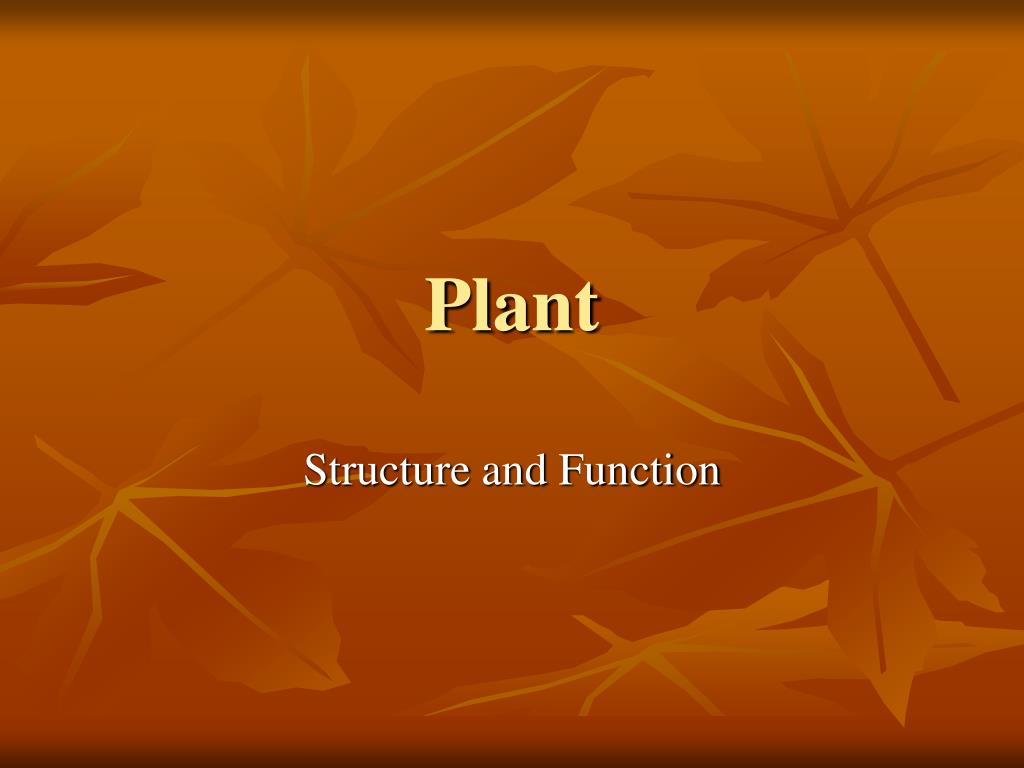 Plant

Structure and Function